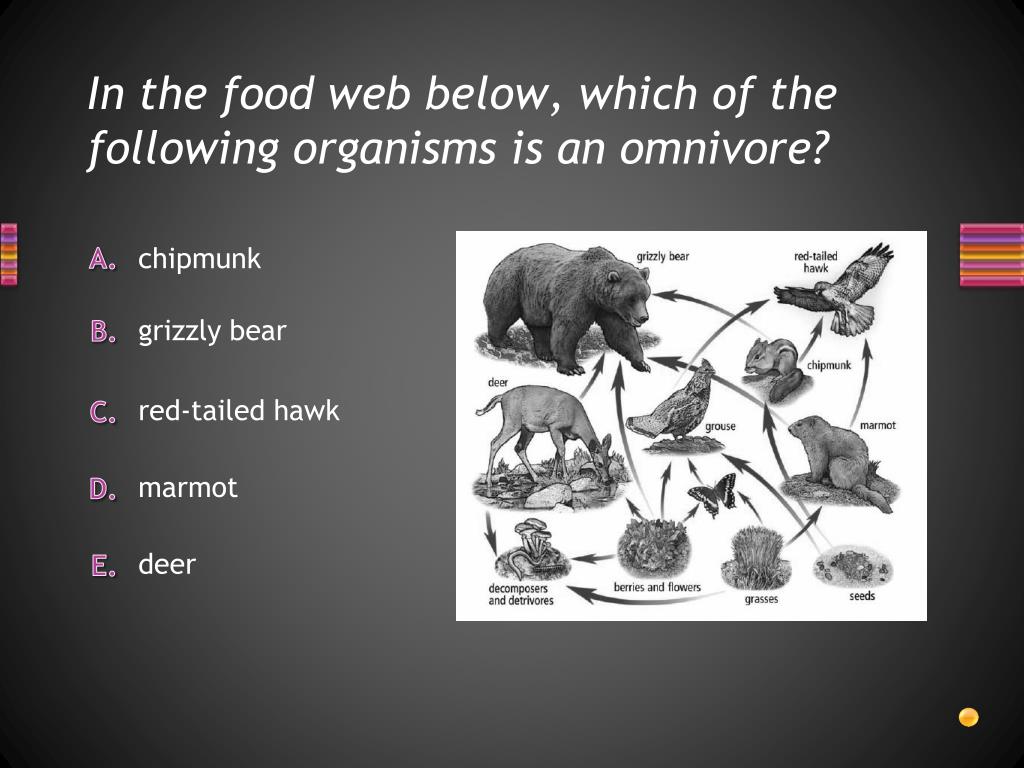 In the food web below, which of the following organisms is an omnivore?

A. chipmunk

B. grizzly bear

C. red-tailed hawk

D. marmot

E. deer

grizzly bear
red-tailed hawk
chipmunk
deer
grouse
marmot
decomposers and detrivores
berries and flowers
grasses
seeds